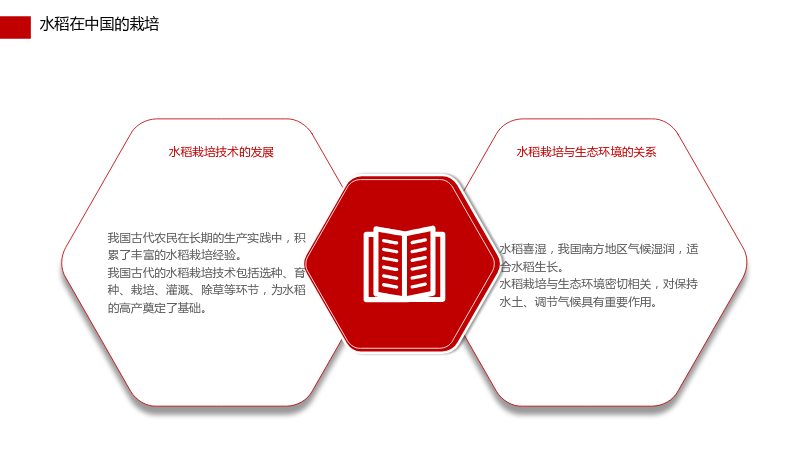 水稻在中国的栽培

水稻栽培技术的发展

我国古代农民在长期的生产实践中，积累了丰富的水稻栽培经验。

我国古代的水稻栽培技术包括选种、育种、栽培、灌溉、除草等环节，为水稻的高产奠定了基础。

水稻栽培与生态环境的关系

水稻喜湿，我国南方地区气候湿润，适合水稻生长。

水稻栽培与生态环境密切相关，对保持水土、调节气候具有重要作用。